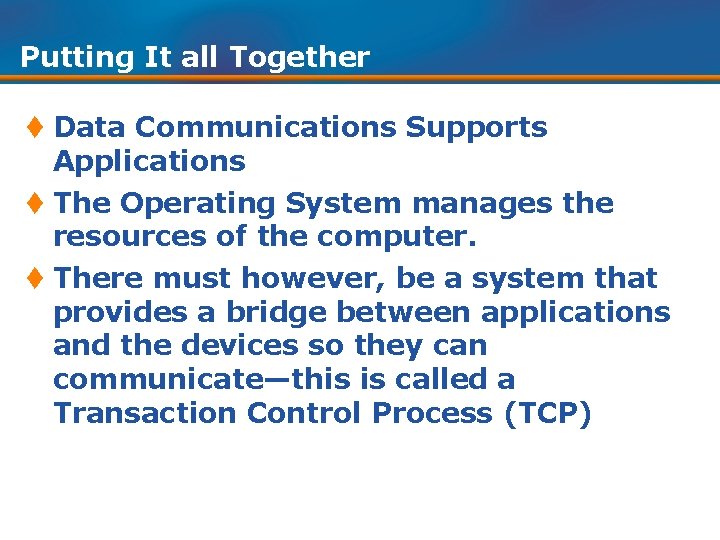 Putting It all Together

♦ Data Communications Supports Applications

♦ The Operating System manages the resources of the computer.

♦ There must however, be a system that provides a bridge between applications and the devices so they can communicate—this is called a Transaction Control Process (TCP)